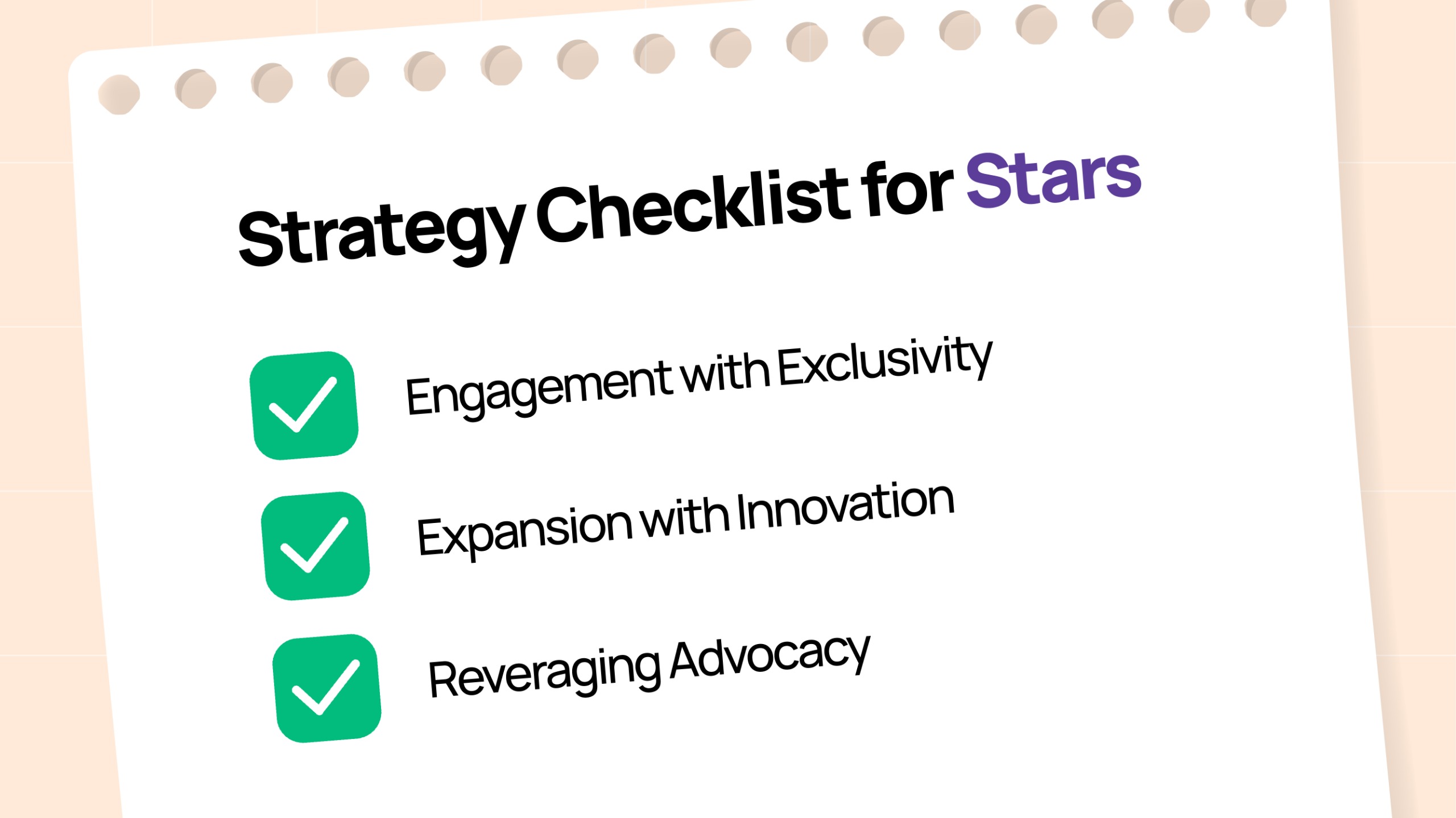 Strategy Checklist for Stars

Engagement with Exclusivity

Expansion with Innovation

Reveraging Advocacy